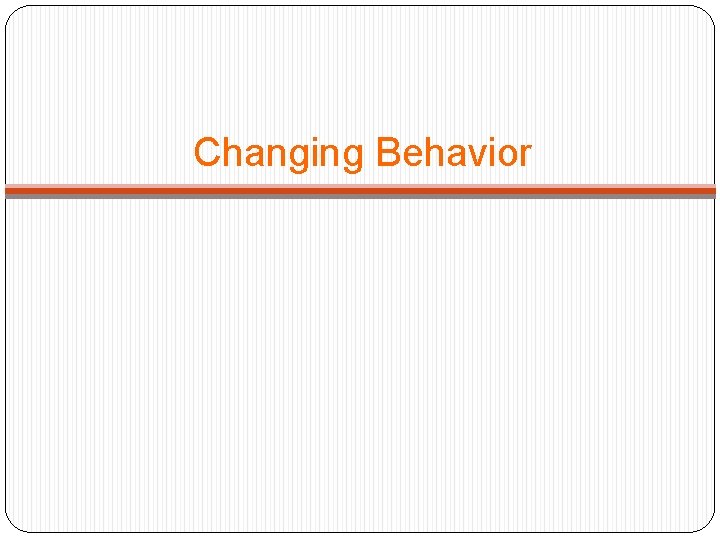 Changing Behavior